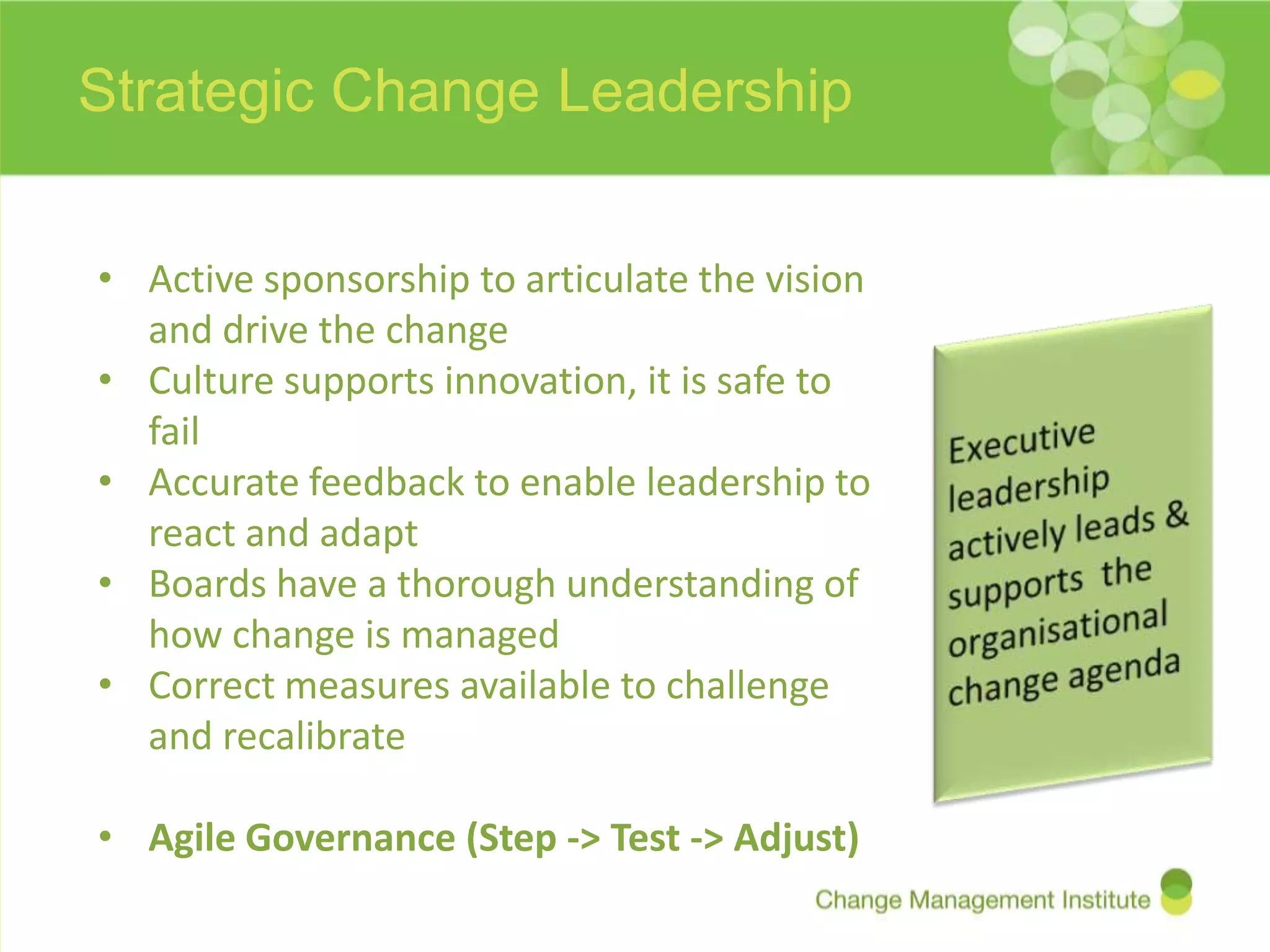 Strategic Change Leadership

• Active sponsorship to articulate the vision and drive the change
• Culture supports innovation, it is safe to fail
• Accurate feedback to enable leadership to react and adapt
• Boards have a thorough understanding of how change is managed
• Correct measures available to challenge and recalibrate

• Agile Governance (Step -> Test -> Adjust)

Executive leadership actively leads & supports the organisational change agenda

Change Management Institute